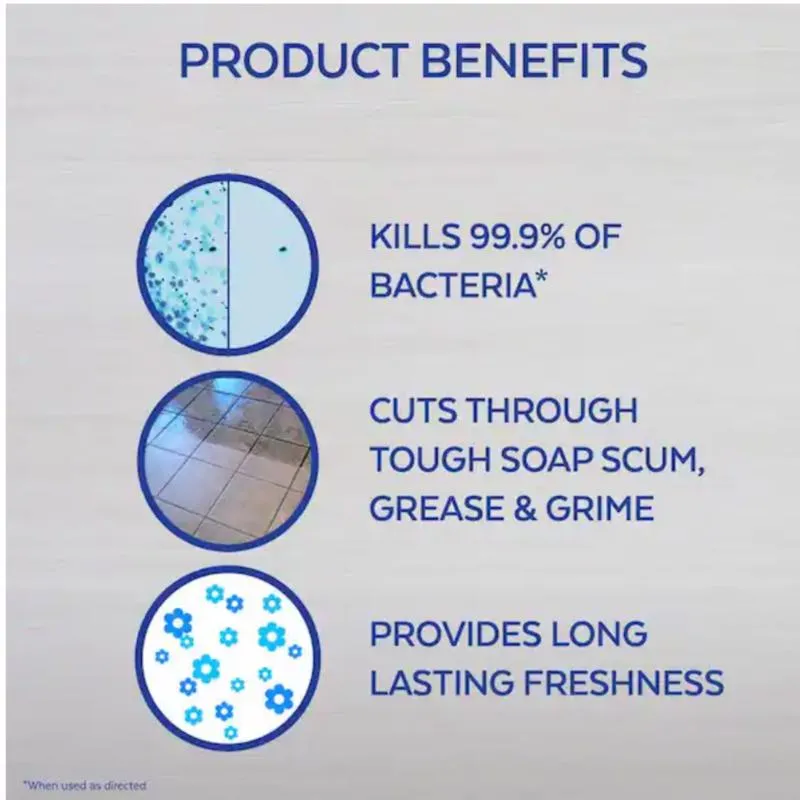 PRODUCT BENEFITS

KILLS 99.9% OF BACTERIA*

CUTS THROUGH TOUGH SOAP SCUM, GREASE & GRIME

PROVIDES LONG LASTING FRESHNESS

*When used as directed